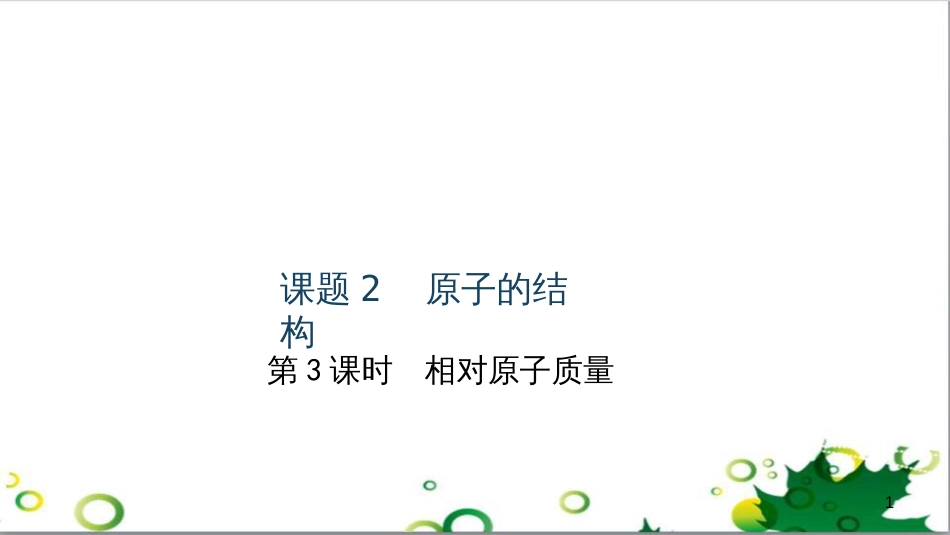 课题 2　原子的结构

第 3 课时　相对原子质量

1